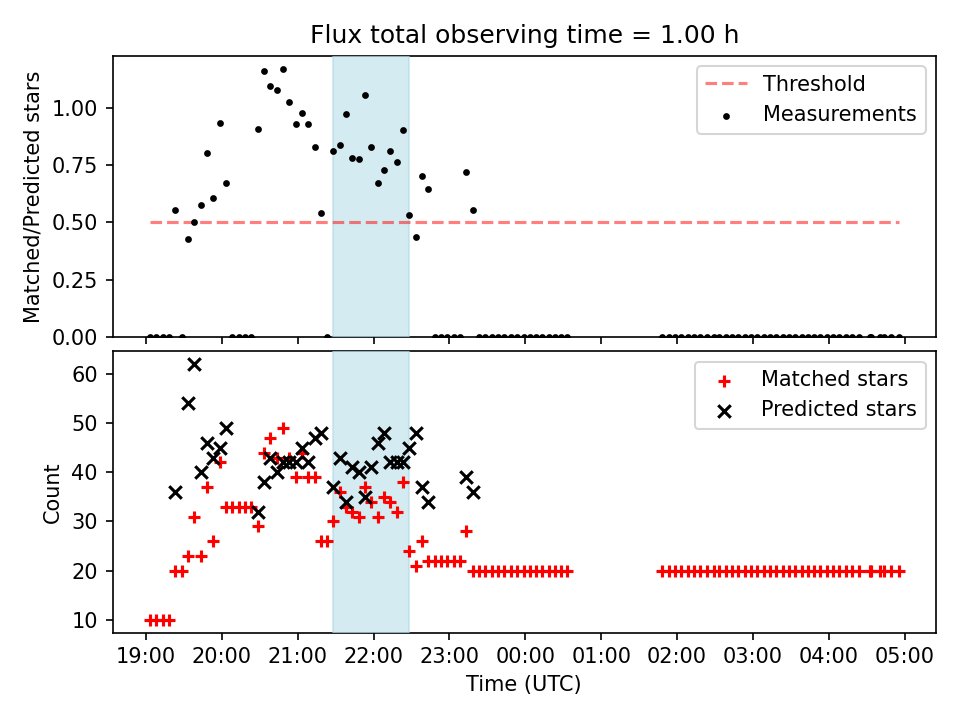 Flux total observing time = 1.00 h

Matched/Predicted stars

1.00
0.75
0.50
0.25
0.00

Threshold
Measurements

Count

60
50
40
30
20
10

Matched stars
Predicted stars

19:00 20:00 21:00 22:00 23:00 00:00 01:00 02:00 03:00 04:00 05:00

Time (UTC)